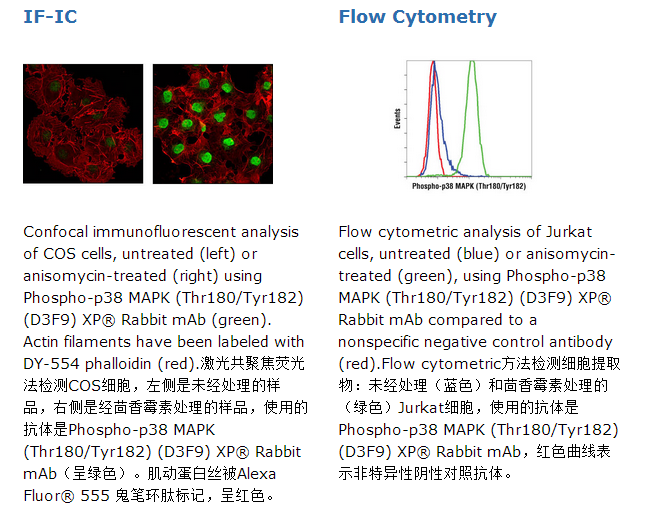 IF-IC

Confocal immunofluorescent analysis of COS cells, untreated (left) or anisomycin-treated (right) using Phospho-p38 MAPK (Thr180/Tyr182) (D3F9) XP® Rabbit mAb (green). Actin filaments have been labeled with DY-554 phalloidin (red).激光共聚焦荧光法检测COS细胞，左侧是未经处理的样品，右侧是经茴香霉素处理的样品，使用的抗体是Phospho-p38 MAPK (Thr180/Tyr182) (D3F9) XP® Rabbit mAb（呈绿色）。肌动蛋白丝被Alexa Fluor® 555 鬼笔环肽标记，呈红色。

Flow Cytometry

Events

Phospho-p38 MAPK (Thr180/Tyr182)

Flow cytometric analysis of Jurkat cells, untreated (blue) or anisomycin-treated (green), using Phospho-p38 MAPK (Thr180/Tyr182) (D3F9) XP® Rabbit mAb compared to a nonspecific negative control antibody (red).Flow cytometric方法检测细胞提取物：未经处理（蓝色）和茴香霉素处理的（绿色）Jurkat细胞，使用的抗体是Phospho-p38 MAPK (Thr180/Tyr182) (D3F9) XP® Rabbit mAb，红色曲线表示非特异性阴性对照抗体。